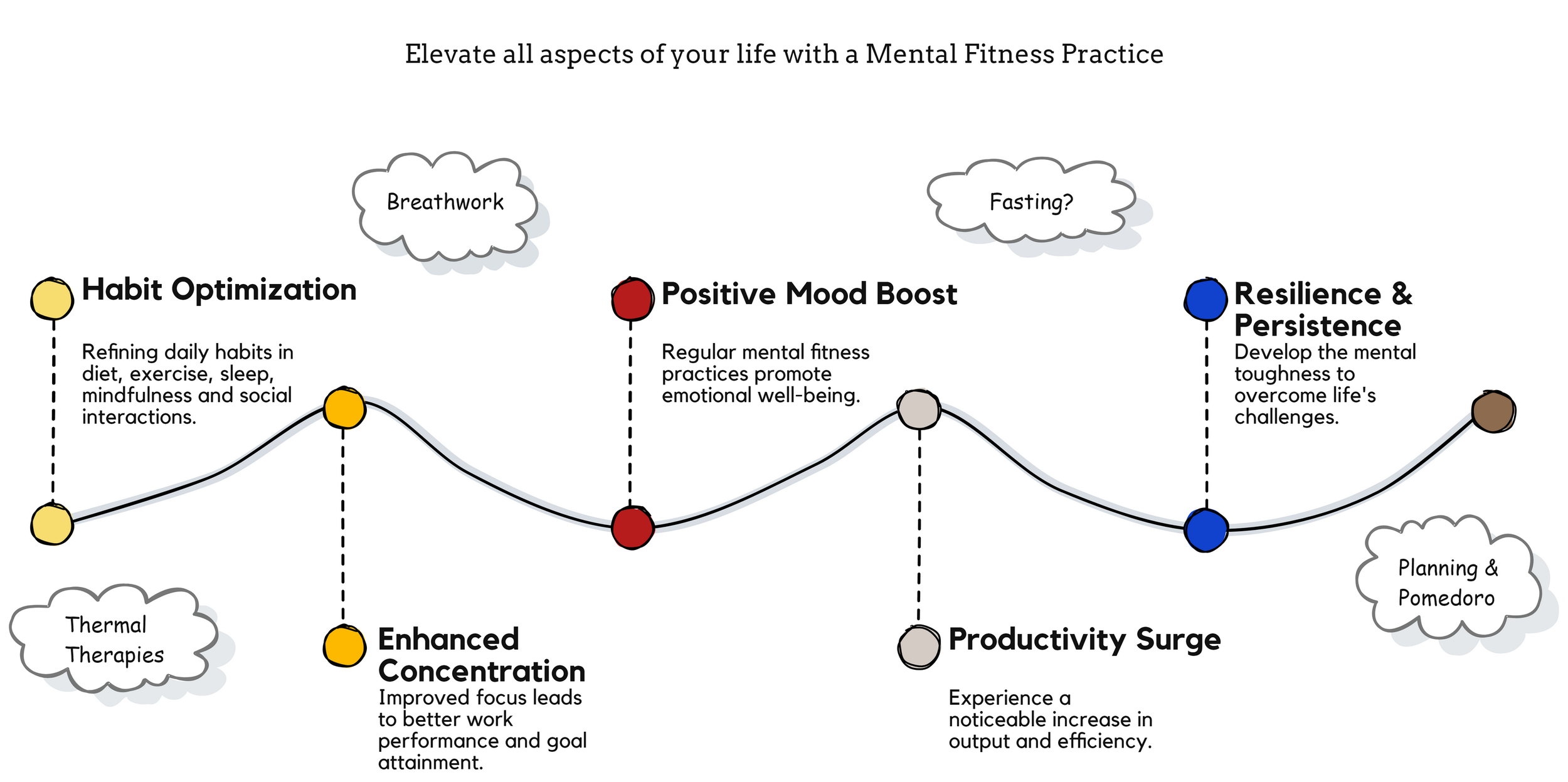 Elevate all aspects of your life with a Mental Fitness Practice

Breathwork

Fasting?

Habit Optimization

Refining daily habits in diet, exercise, sleep, mindfulness and social interactions.

Positive Mood Boost

Regular mental fitness practices promote emotional well-being.

Resilience & Persistence

Develop the mental toughness to overcome life's challenges.

Thermal Therapies

Enhanced Concentration

Improved focus leads to better work performance and goal attainment.

Productivity Surge

Experience a noticeable increase in output and efficiency.

Planning & Pomedoro